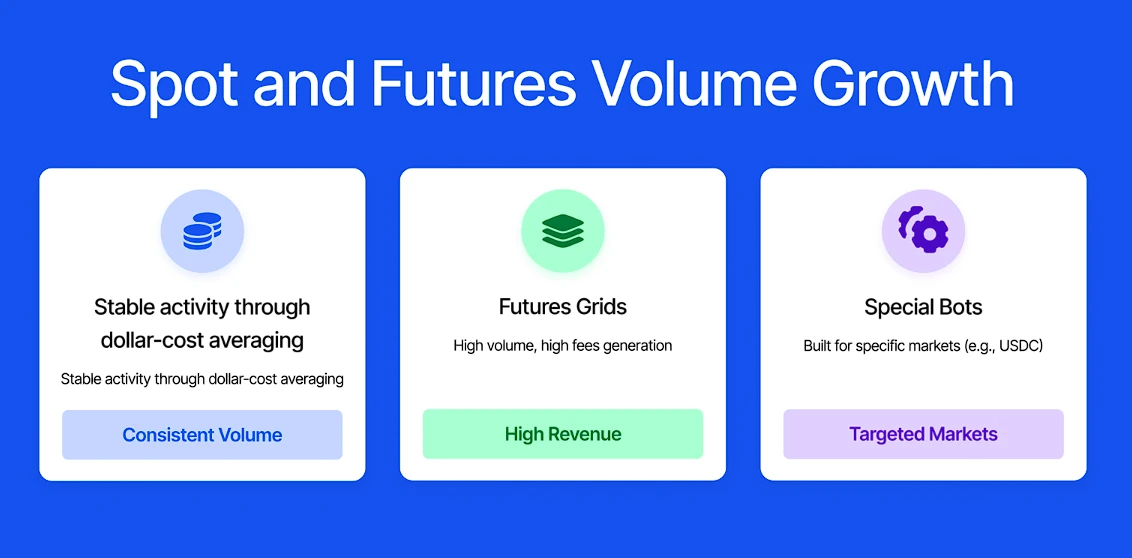 Spot and Futures Volume Growth

Stable activity through dollar-cost averaging

Stable activity through dollar-cost averaging

Consistent Volume

Futures Grids

High volume, high fees generation

High Revenue

Special Bots

Built for specific markets (e.g., USDC)

Targeted Markets